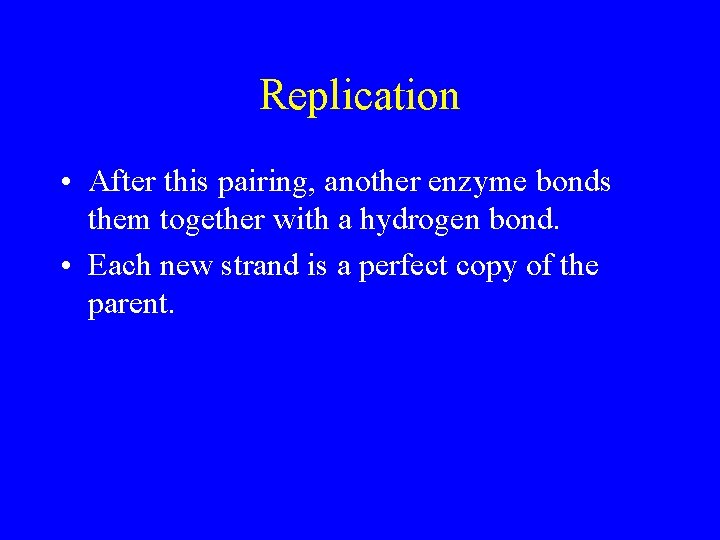 Replication

• After this pairing, another enzyme bonds them together with a hydrogen bond.

• Each new strand is a perfect copy of the parent.